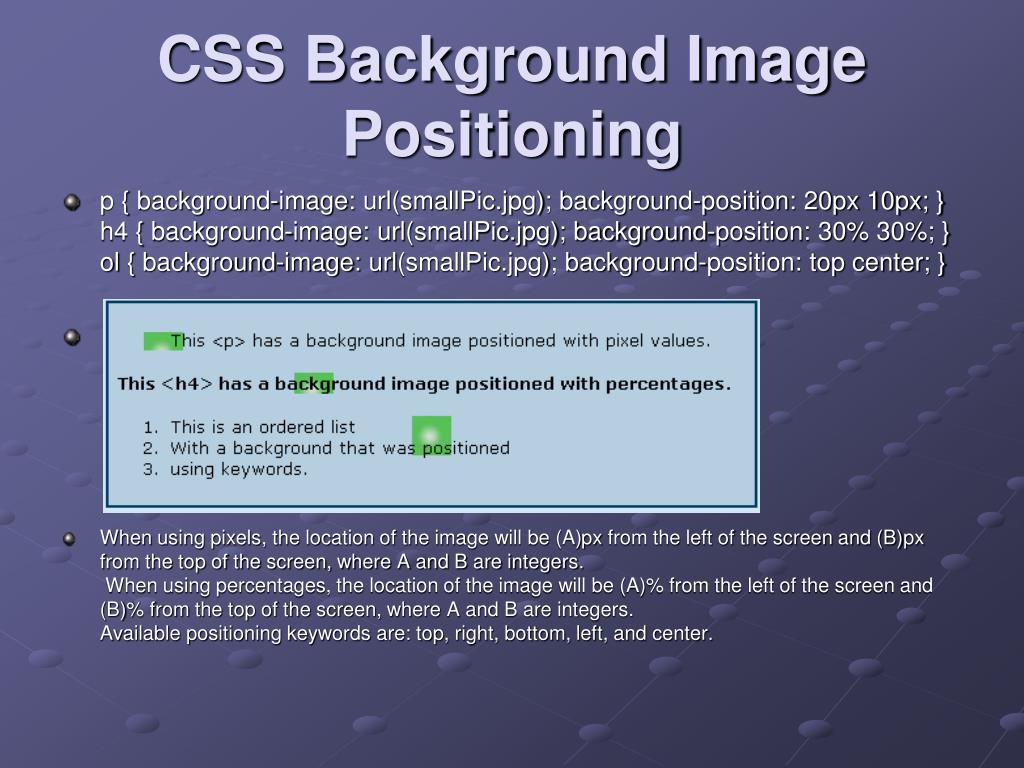 CSS Background Image Positioning

p { background-image: url(smallPic.jpg); background-position: 20px 10px; }
h4 { background-image: url(smallPic.jpg); background-position: 30% 30%; }
ol { background-image: url(smallPic.jpg); background-position: top center; }

This <p> has a background image positioned with pixel values.

This <h4> has a background image positioned with percentages.

1. This is an ordered list
2. With a background that was positioned
3. using keywords.

When using pixels, the location of the image will be (A)px from the left of the screen and (B)px from the top of the screen, where A and B are integers.
When using percentages, the location of the image will be (A)% from the left of the screen and (B)% from the top of the screen, where A and B are integers.
Available positioning keywords are: top, right, bottom, left, and center.